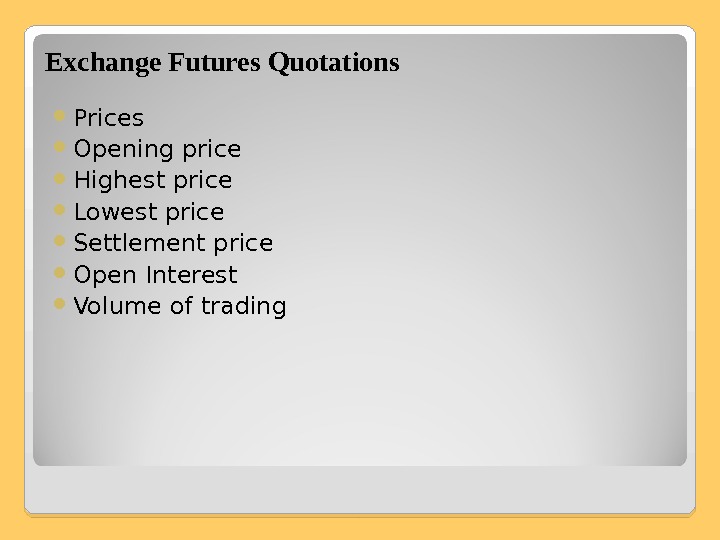 Exchange Futures Quotations

- Prices
- Opening price
- Highest price
- Lowest price
- Settlement price
- Open Interest
- Volume of trading